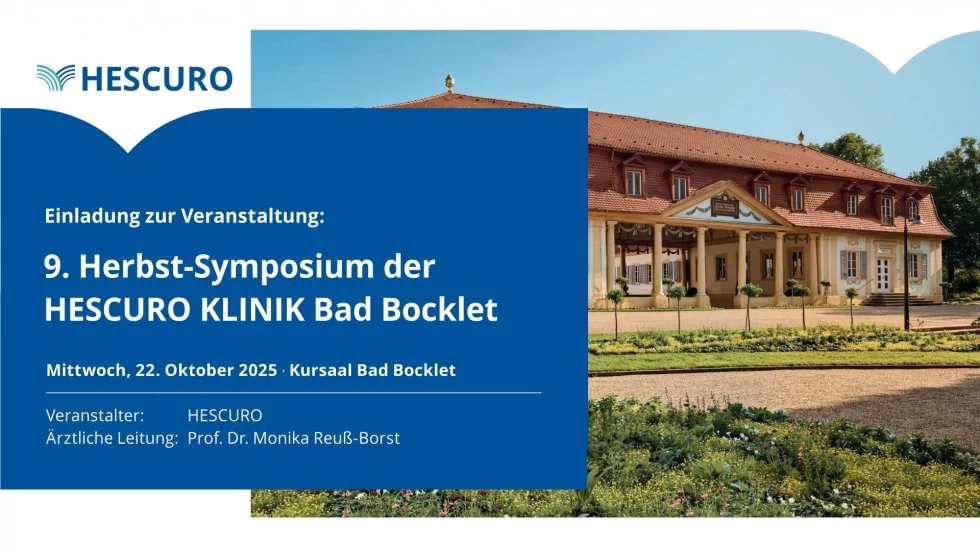 HESCURO

Einladung zur Veranstaltung:

9. Herbst-Symposium der HESCURO KLINIK Bad Bocklet

Mittwoch, 22. Oktober 2025 · Kursaal Bad Bocklet

Veranstalter: HESCURO
Ärztliche Leitung: Prof. Dr. Monika Reuß-Borst